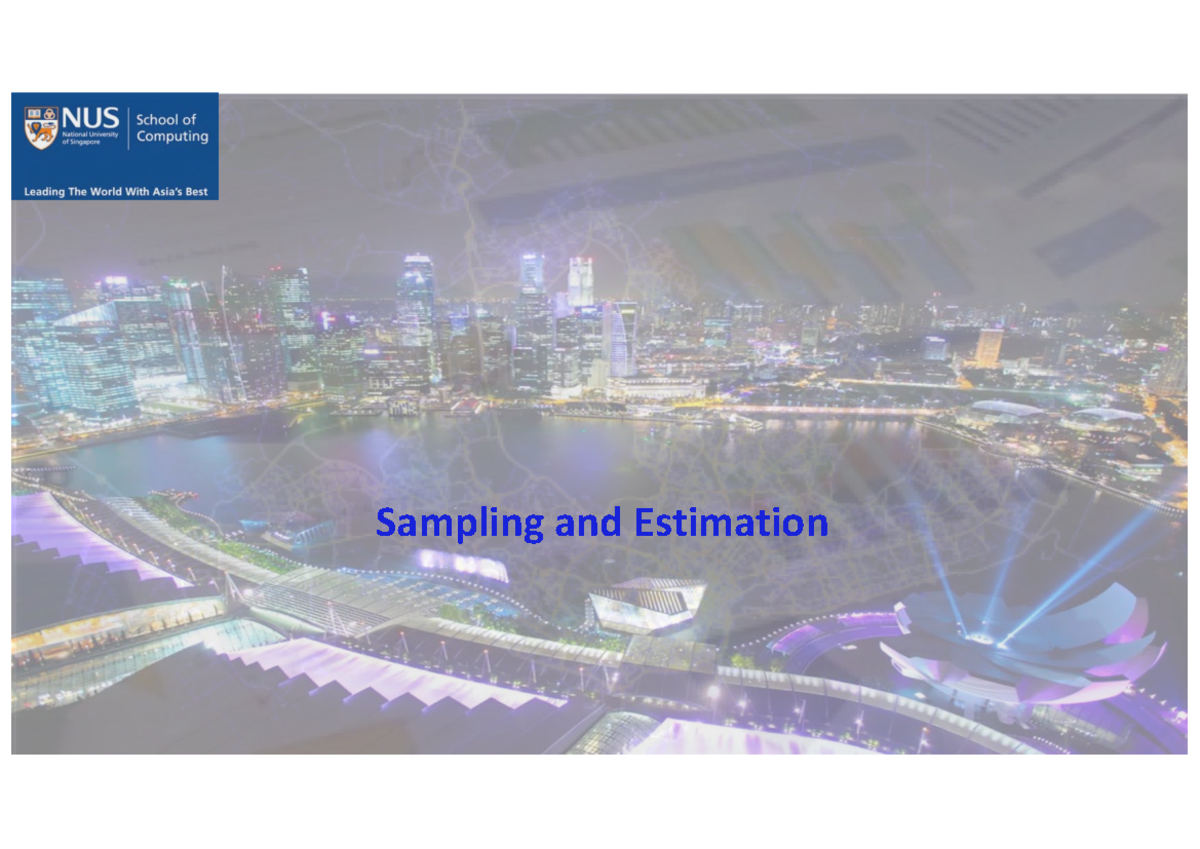 NUS National University of Singapore

School of Computing

Leading The World With Asia's Best

Sampling and Estimation